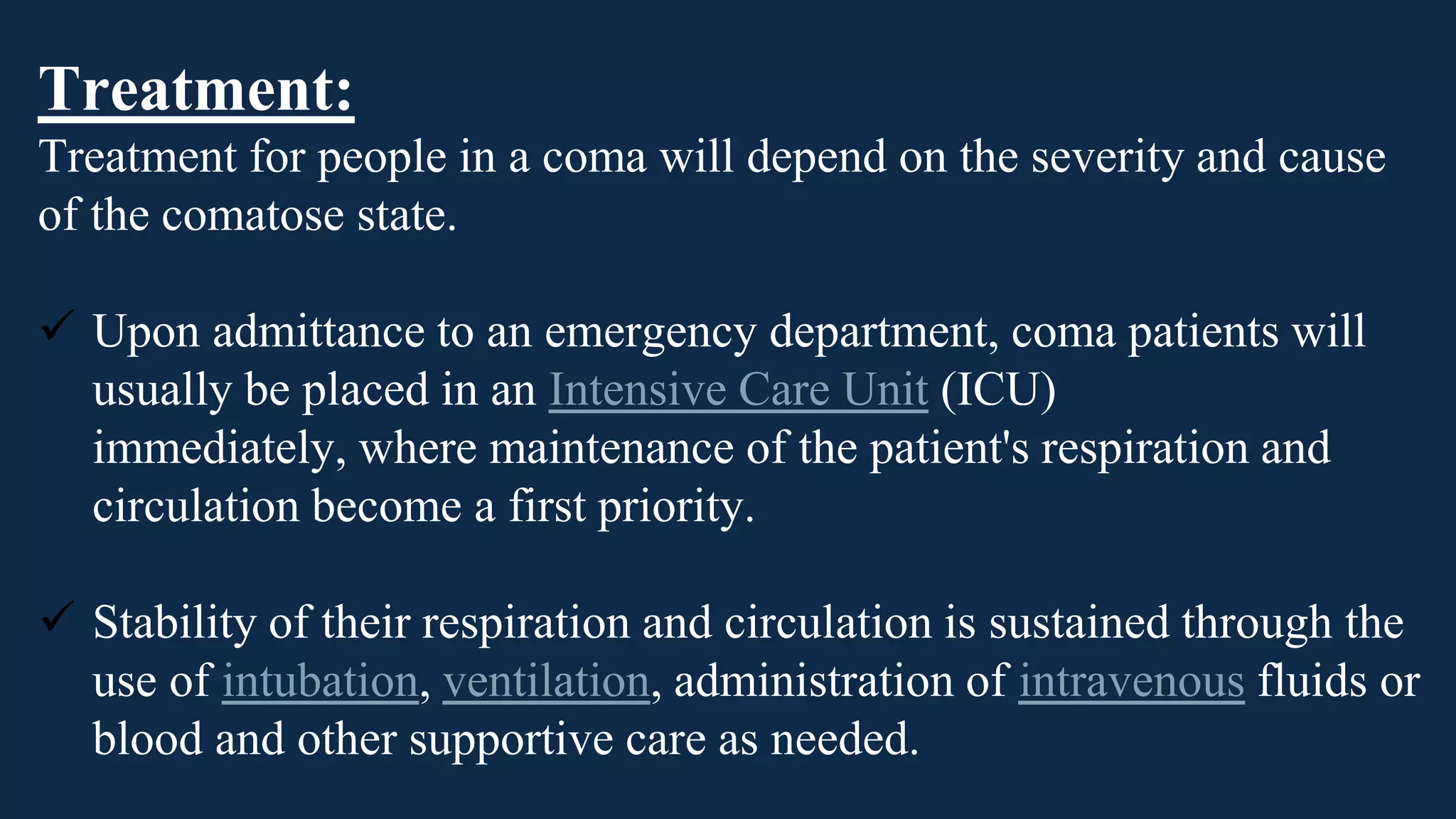 Treatment:
Treatment for people in a coma will depend on the severity and cause of the comatose state.

✓ Upon admittance to an emergency department, coma patients will usually be placed in an Intensive Care Unit (ICU) immediately, where maintenance of the patient's respiration and circulation become a first priority.

✓ Stability of their respiration and circulation is sustained through the use of intubation, ventilation, administration of intravenous fluids or blood and other supportive care as needed.